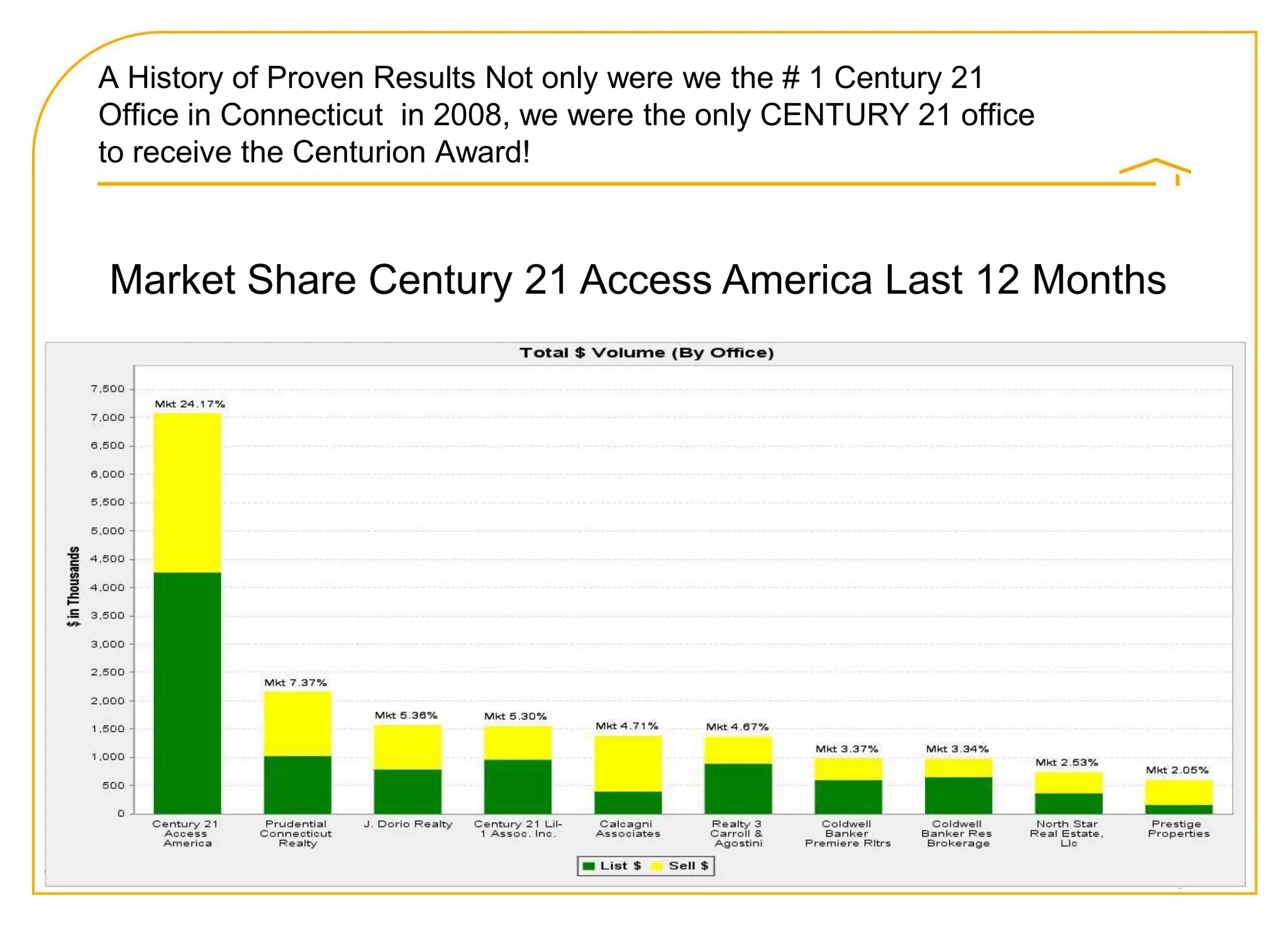 A History of Proven Results Not only were we the # 1 Century 21 Office in Connecticut in 2008, we were the only CENTURY 21 office to receive the Centurion Award!

Market Share Century 21 Access America Last 12 Months

Total $ Volume (By Office)

$ in Thousands

7,500
7,000
6,500
6,000
5,500
5,000
4,500
4,000
3,500
3,000
2,500
2,000
1,500
1,000
500
0

Mkt 24.17%
Mkt 7.37%
Mkt 5.36%
Mkt 5.30%
Mkt 4.71%
Mkt 4.67%
Mkt 3.37%
Mkt 3.34%
Mkt 2.53%
Mkt 2.05%

Century 21 Access America
Prudential Connecticut Realty
J. Dorio Realty
Century 21 Lil-1 Assoc. Inc.
Calcagni Associates
Realty 3 Carroll & Agostini
Coldwell Banker Premiere Rltrs
Coldwell Banker Res Brokerage
North Star Real Estate, Llc
Prestige Properties

List $ Sell $